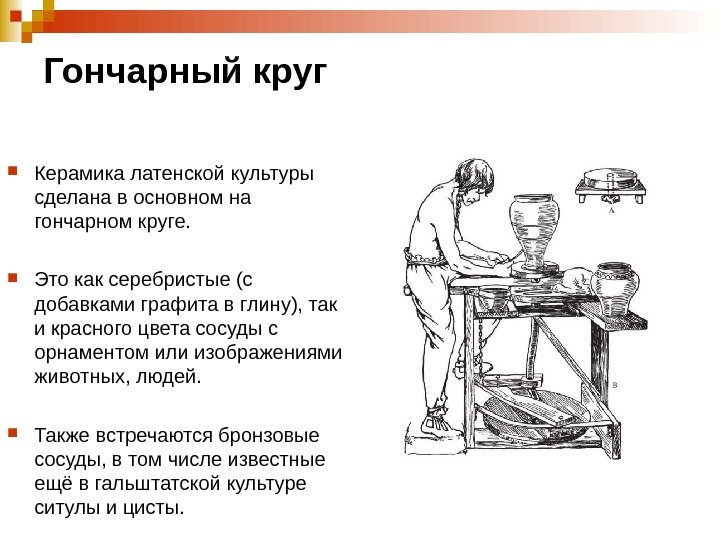 Гончарный круг

Керамика латенской культуры сделана в основном на гончарном круге.

Это как серебристые (с добавками графита в глину), так и красного цвета сосуды с орнаментом или изображениями животных, людей.

Также встречаются бронзовые сосуды, в том числе известные ещё в гальштатской культуре ситулы и цисты.

A

B